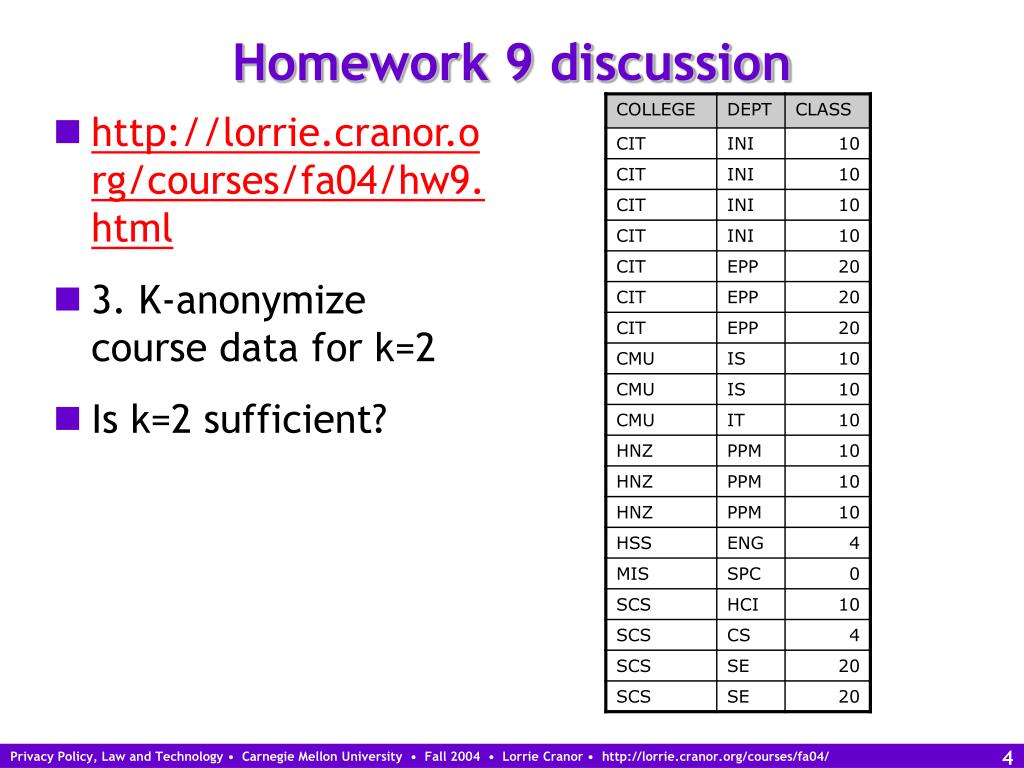 Homework 9 discussion

http://lorrie.cranor.org/courses/fa04/hw9.html

3. K-anonymize course data for k=2

Is k=2 sufficient?

| COLLEGE | DEPT | CLASS |
|---|---|---|
| CIT | INI | 10 |
| CIT | INI | 10 |
| CIT | INI | 10 |
| CIT | INI | 10 |
| CIT | EPP | 20 |
| CIT | EPP | 20 |
| CIT | EPP | 20 |
| CMU | IS | 10 |
| CMU | IS | 10 |
| CMU | IT | 10 |
| HNZ | PPM | 10 |
| HNZ | PPM | 10 |
| HNZ | PPM | 10 |
| HSS | ENG | 4 |
| MIS | SPC | 0 |
| SCS | HCI | 10 |
| SCS | CS | 4 |
| SCS | SE | 20 |
| SCS | SE | 20 |

Privacy Policy, Law and Technology • Carnegie Mellon University • Fall 2004 • Lorrie Cranor • http://lorrie.cranor.org/courses/fa04/

4